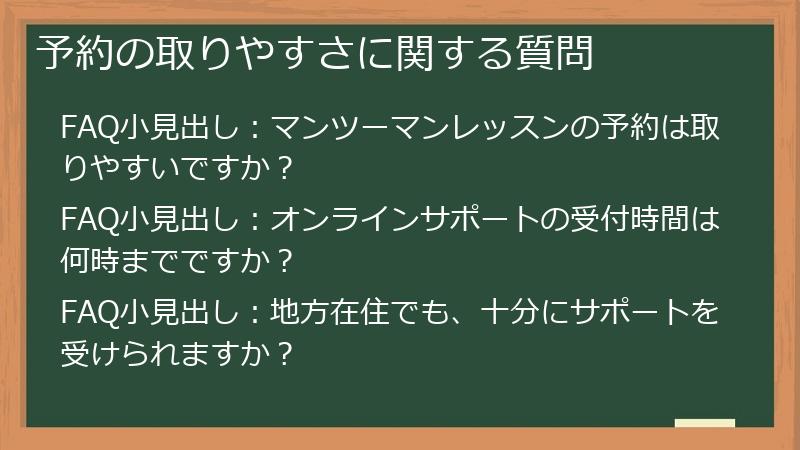 予約の取りやすさに関する質問

FAQ小見出し：マンツーマンレッスンの予約は取りやすいですか？

FAQ小見出し：オンラインサポートの受付時間は何時までですか？

FAQ小見出し：地方在住でも、十分にサポートを受けられますか？